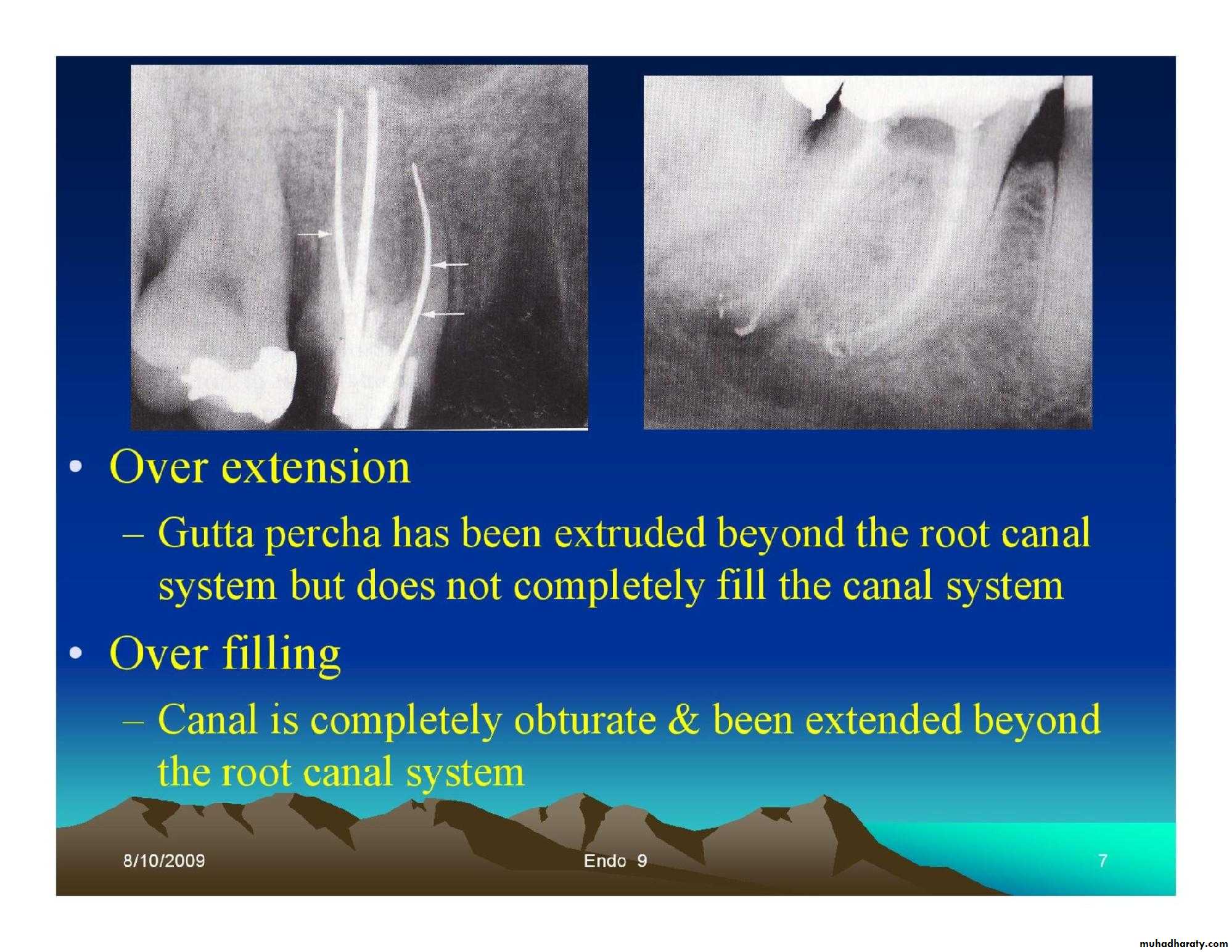 • Over extension
– Gutta percha has been extruded beyond the root canal system but does not completely fill the canal system

• Over filling
– Canal is completely obturate & been extended beyond the root canal system

8/10/2009
Endo 9
7

muhadharaty.com